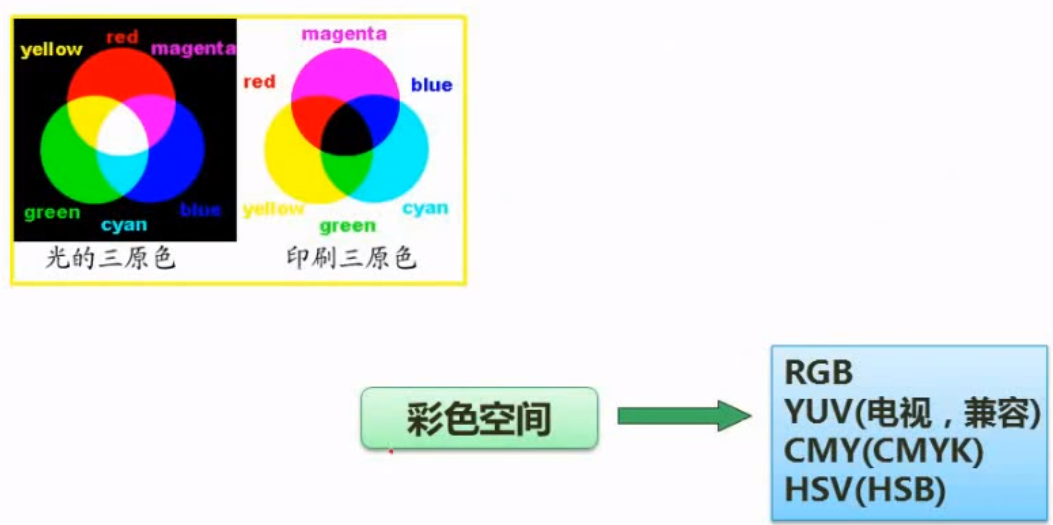 yellow
red
magenta
green
cyan
blue
光的三原色

magenta
red
blue
yellow
green
cyan
印刷三原色

彩色空间

RGB
YUV(电视，兼容)
CMY(CMYK)
HSV(HSB)